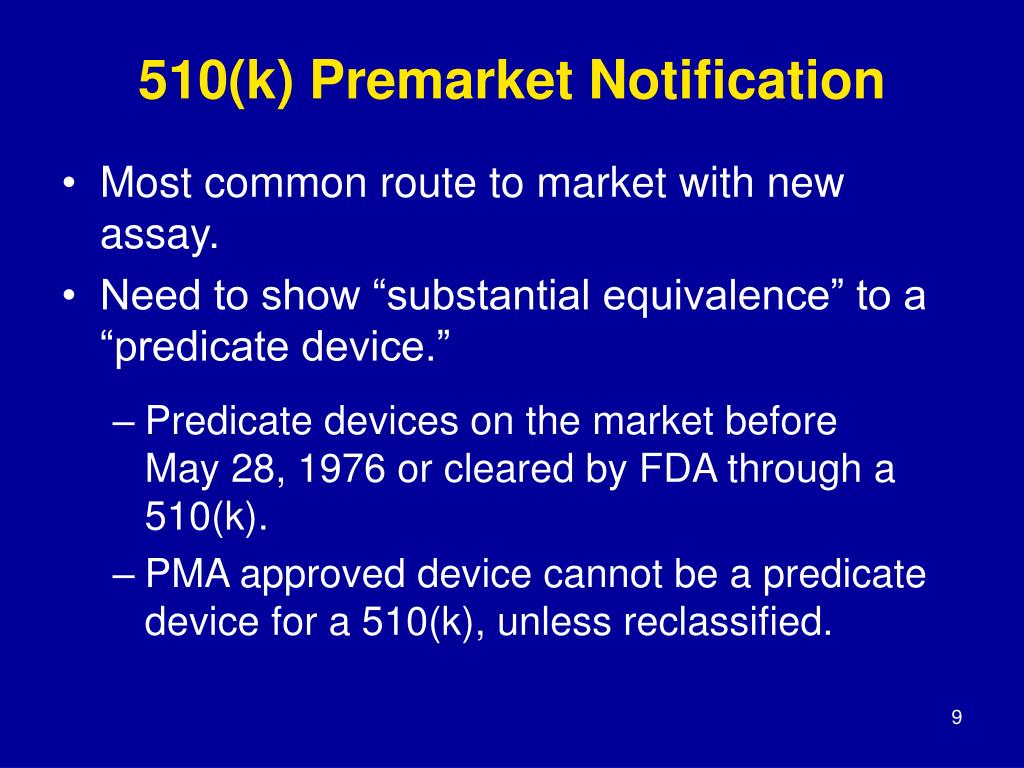 510(k) Premarket Notification

• Most common route to market with new assay.
• Need to show “substantial equivalence” to a “predicate device.”
– Predicate devices on the market before May 28, 1976 or cleared by FDA through a 510(k).
– PMA approved device cannot be a predicate device for a 510(k), unless reclassified.

9